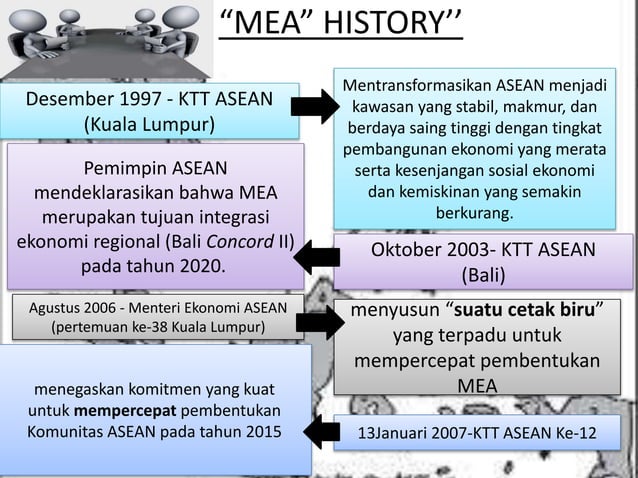 "MEA" HISTORY''

Desember 1997 - KTT ASEAN (Kuala Lumpur)

Mentransformasikan ASEAN menjadi kawasan yang stabil, makmur, dan berdaya saing tinggi dengan tingkat pembangunan ekonomi yang merata serta kesenjangan sosial ekonomi dan kemiskinan yang semakin berkurang.

Pemimpin ASEAN mendeklarasikan bahwa MEA merupakan tujuan integrasi ekonomi regional (Bali Concord II) pada tahun 2020.

Oktober 2003- KTT ASEAN (Bali)

Agustus 2006 - Menteri Ekonomi ASEAN (pertemuan ke-38 Kuala Lumpur)

menyusun "suatu cetak biru" yang terpadu untuk mempercepat pembentukan MEA

menegaskan komitmen yang kuat untuk mempercepat pembentukan Komunitas ASEAN pada tahun 2015

13Januari 2007-KTT ASEAN Ke-12